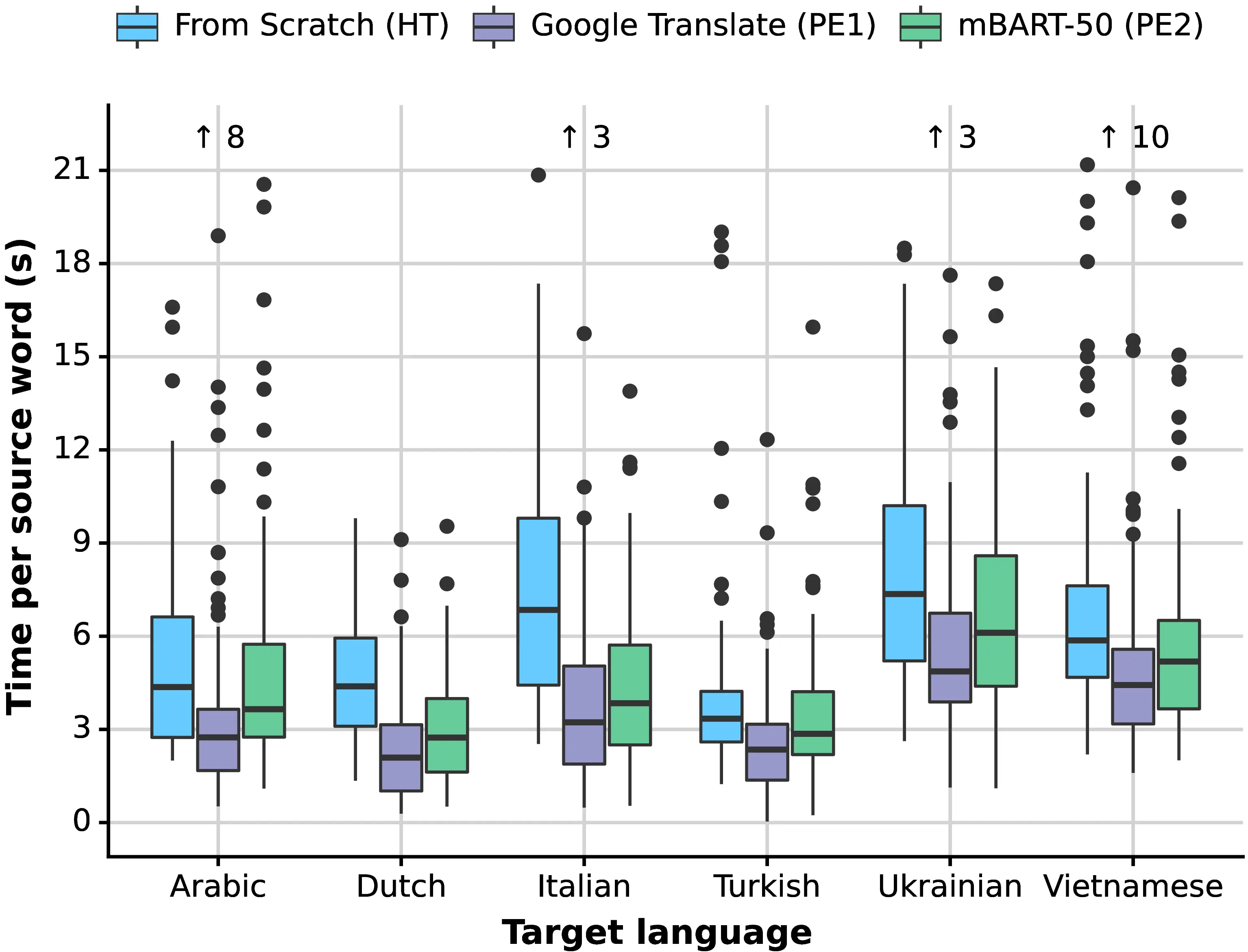 From Scratch (HT) Google Translate (PE1) mBART-50 (PE2)

↑ 8
↑ 3
↑ 3
↑ 10

Time per source word (s)

21
18
15
12
9
6
3
0

Arabic
Dutch
Italian
Turkish
Ukrainian
Vietnamese

Target language